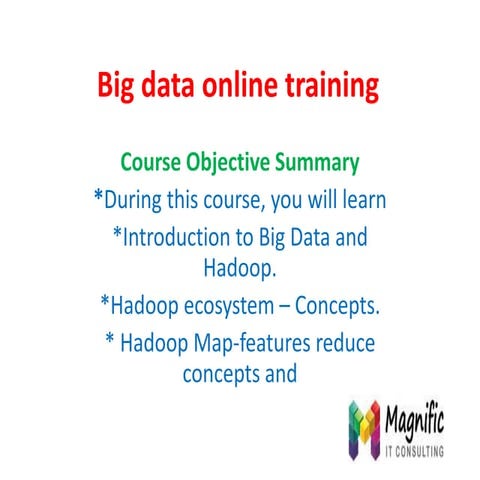 Big data online training

Course Objective Summary

*During this course, you will learn

*Introduction to Big Data and Hadoop.

*Hadoop ecosystem – Concepts.

* Hadoop Map-features reduce concepts and

Magnific
IT CONSULTING